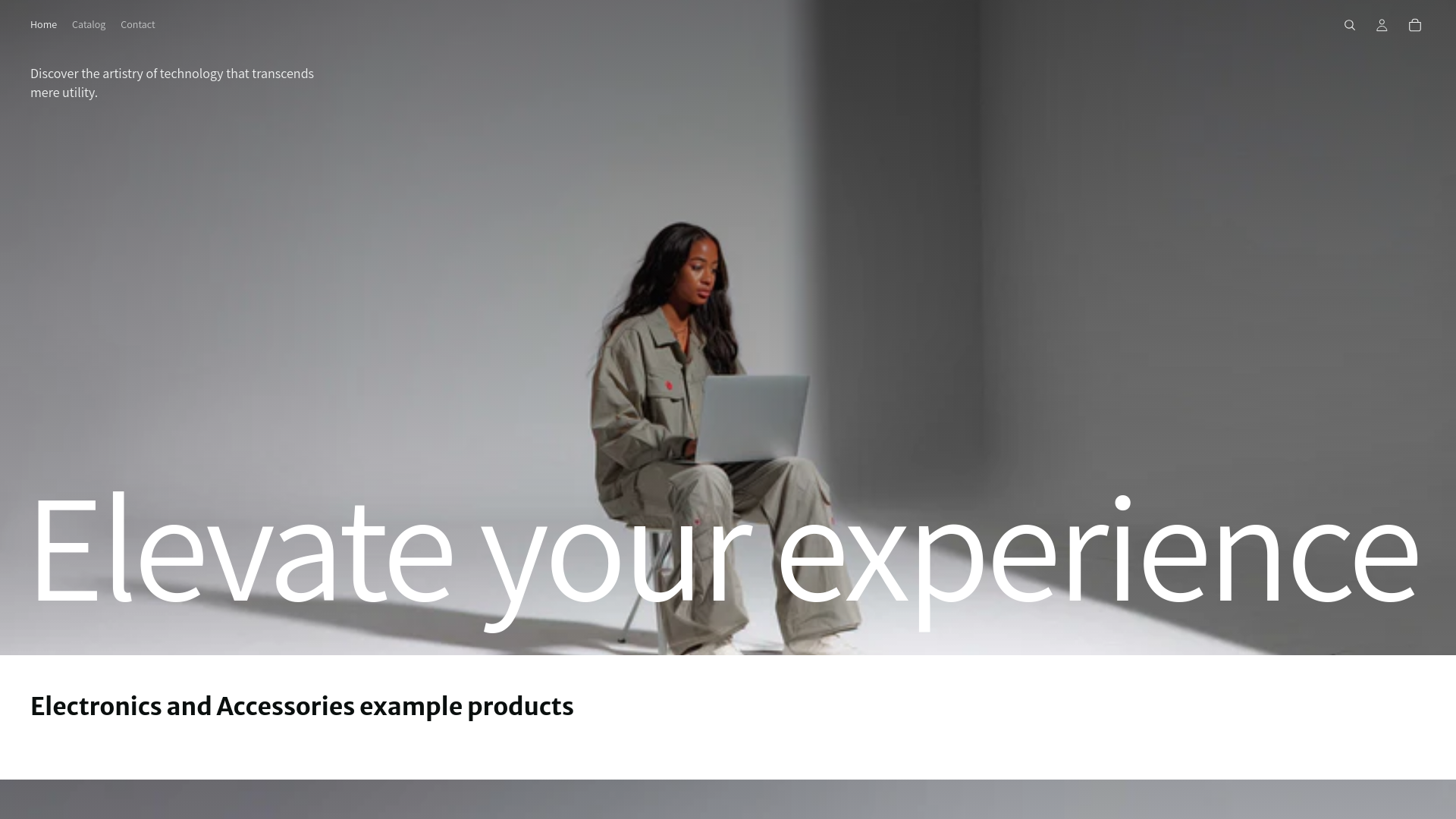 Home Catalog Contact

Discover the artistry of technology that transcends mere utility.

Elevate your experience

Electronics and Accessories example products